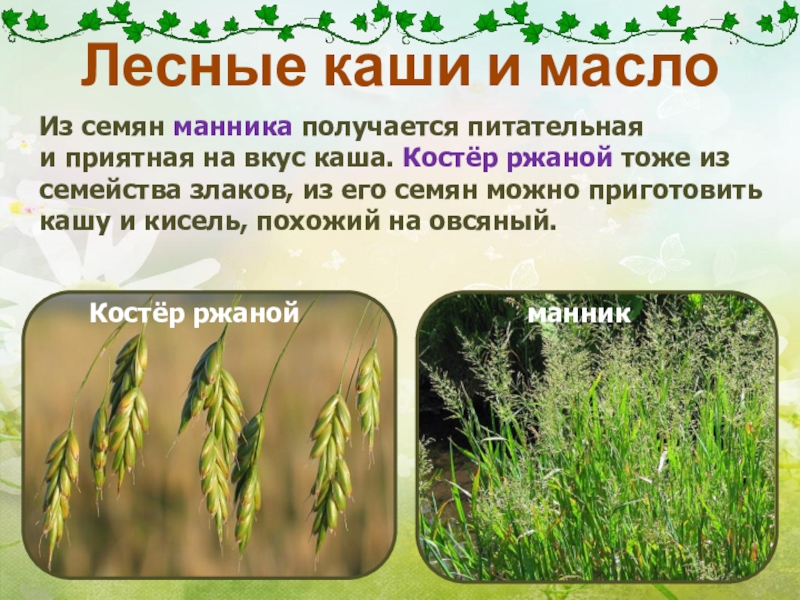 Лесные каши и масло

Из семян манника получается питательная и приятная на вкус каша. Костёр ржаной тоже из семейства злаков, из его семян можно приготовить кашу и кисель, похожий на овсяный.

Костёр ржаной

манник